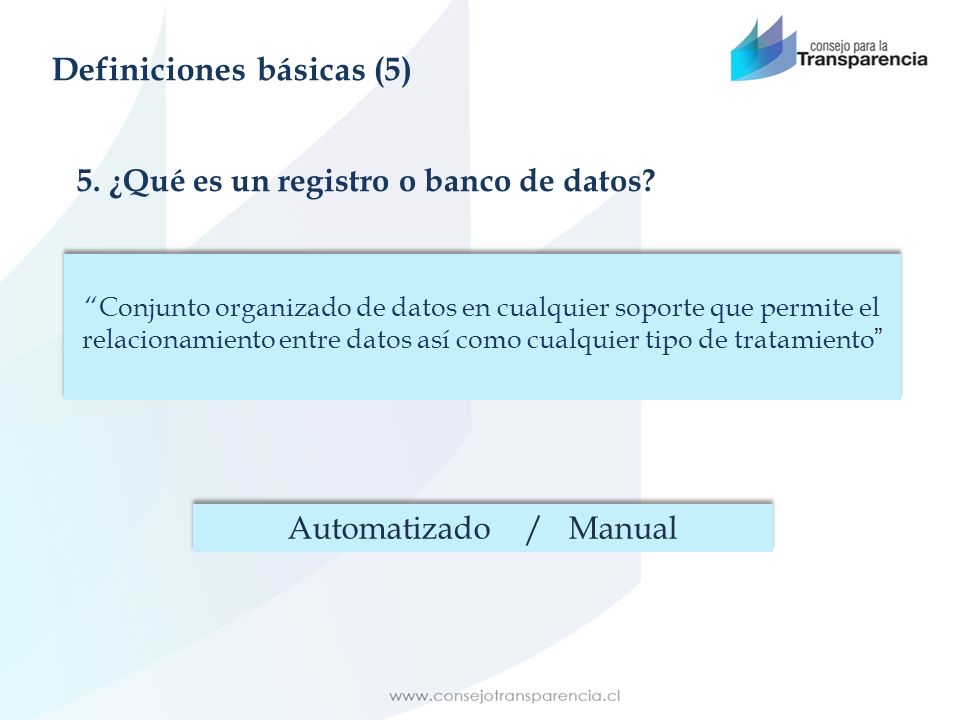 Definiciones básicas (5)

consejo para la
Transparencia

5. ¿Qué es un registro o banco de datos?

“Conjunto organizado de datos en cualquier soporte que permite el relacionamiento entre datos así como cualquier tipo de tratamiento”

Automatizado / Manual

www.consejotransparencia.cl